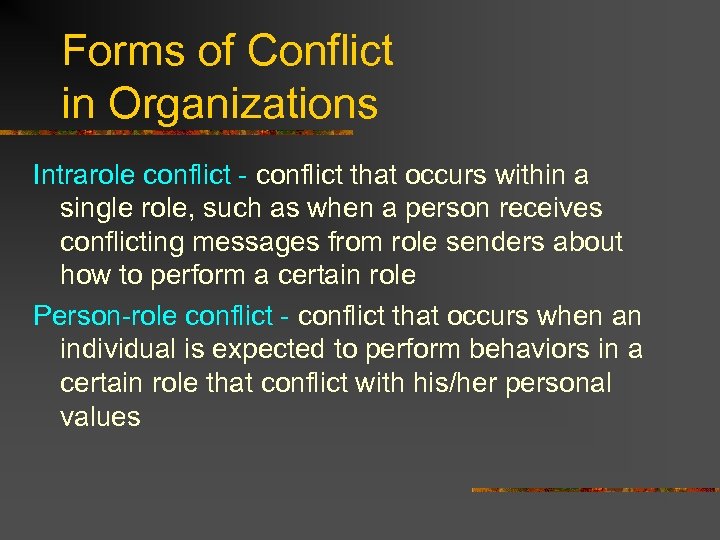 Forms of Conflict in Organizations

Intrarole conflict - conflict that occurs within a single role, such as when a person receives conflicting messages from role senders about how to perform a certain role

Person-role conflict - conflict that occurs when an individual is expected to perform behaviors in a certain role that conflict with his/her personal values